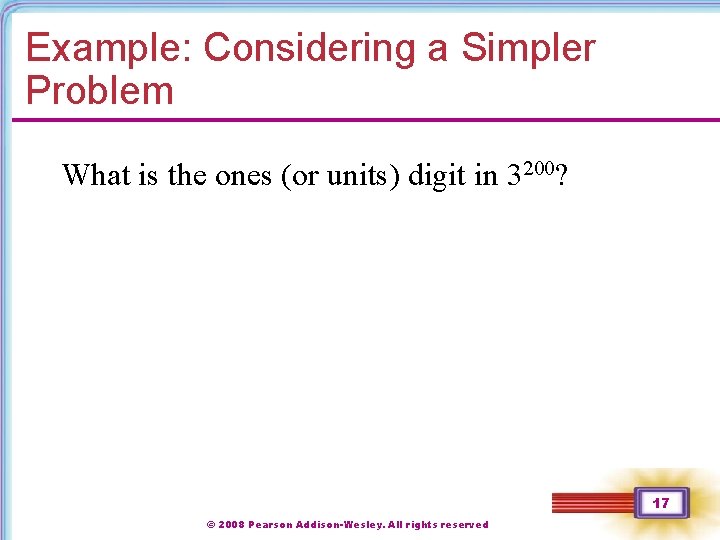 Example: Considering a Simpler Problem

What is the ones (or units) digit in $3^{200}$?

17

© 2008 Pearson Addison-Wesley. All rights reserved